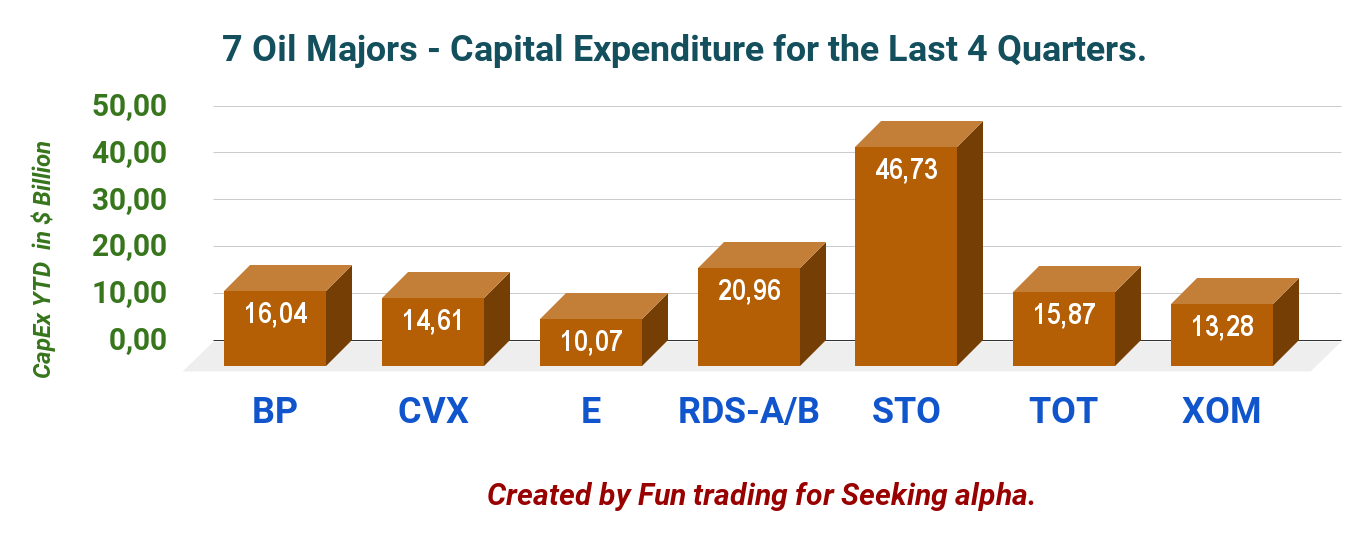 7 Oil Majors - Capital Expenditure for the Last 4 Quarters.

CapEx YTD in $ Billion

50,00
40,00
30,00
20,00
10,00
0,00

16,04
14,61
10,07
20,96
46,73
15,87
13,28

BP
CVX
E
RDS-A/B
STO
TOT
XOM

Created by Fun trading for Seeking alpha.